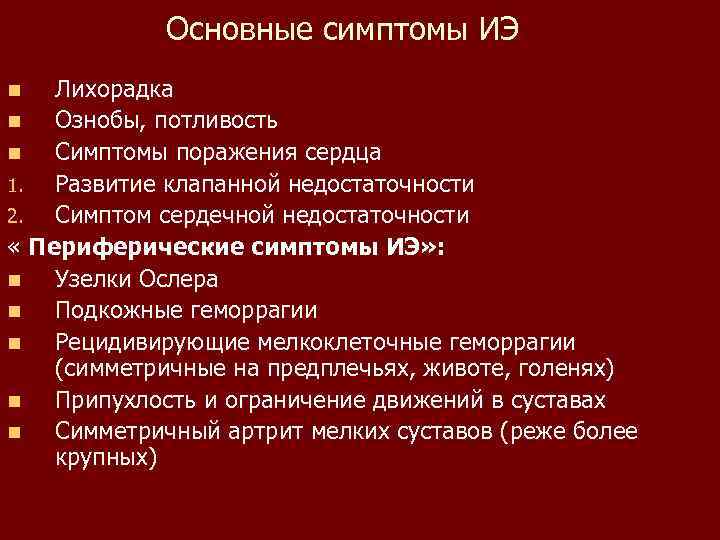 Основные симптомы ИЭ

■ Лихорадка
■ Ознобы, потливость
■ Симптомы поражения сердца
1. Развитие клапанной недостаточности
2. Симптом сердечной недостаточности
« Периферические симптомы ИЭ»:
■ Узелки Ослера
■ Подкожные геморрагии
■ Рецидивирующие мелкоклеточные геморрагии (симметричные на предплечьях, животе, голенях)
■ Припухлость и ограничение движений в суставах
■ Симметричный артрит мелких суставов (реже более крупных)